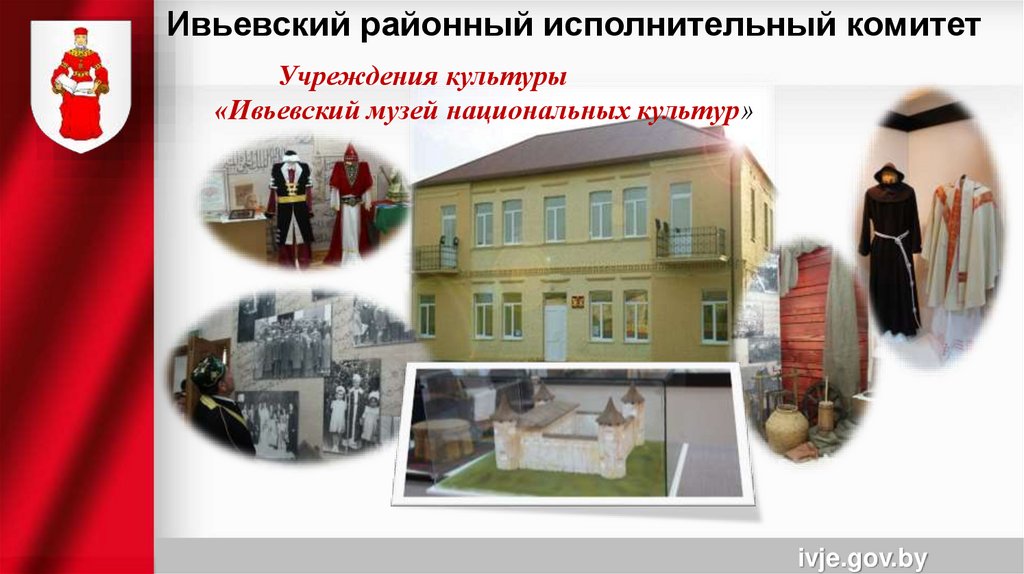 Ивьевский районный исполнительный комитет

Учреждения культуры
«Ивьевский музей национальных культур»

ivje.gov.by